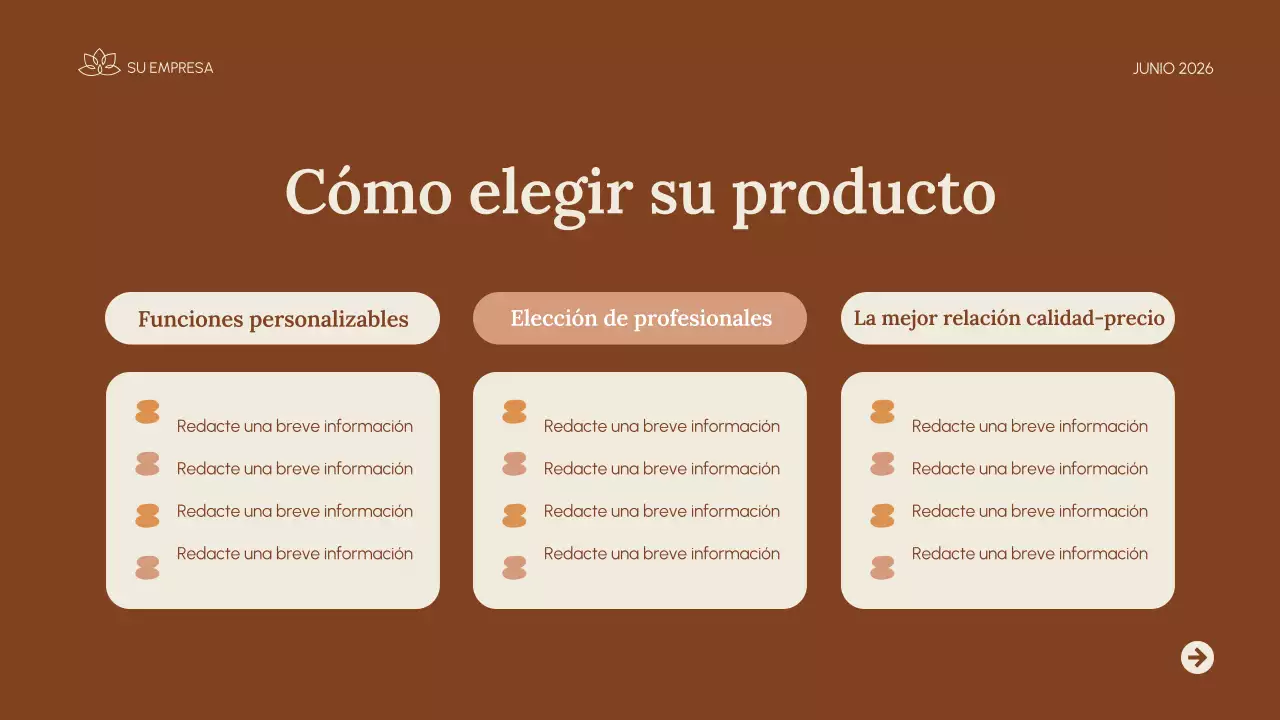 SU EMPRESA

JUNIO 2026

Cómo elegir su producto

Funciones personalizables

Redacte una breve información
Redacte una breve información
Redacte una breve información
Redacte una breve información

Elección de profesionales

Redacte una breve información
Redacte una breve información
Redacte una breve información
Redacte una breve información

La mejor relación calidad-precio

Redacte una breve información
Redacte una breve información
Redacte una breve información
Redacte una breve información